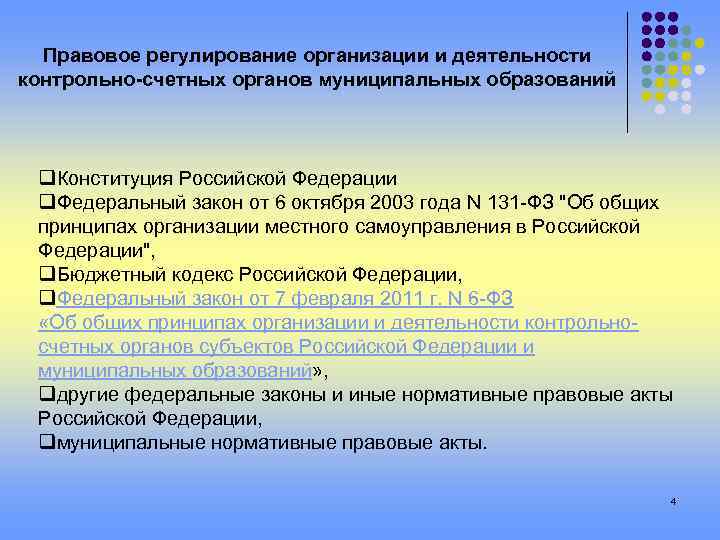 Правовое регулирование организации и деятельности контрольно-счетных органов муниципальных образований

❑Конституция Российской Федерации
❑Федеральный закон от 6 октября 2003 года N 131-ФЗ "Об общих принципах организации местного самоуправления в Российской Федерации",
❑Бюджетный кодекс Российской Федерации,
❑Федеральный закон от 7 февраля 2011 г. N 6-ФЗ «Об общих принципах организации и деятельности контрольно-счетных органов субъектов Российской Федерации и муниципальных образований»,
❑другие федеральные законы и иные нормативные правовые акты Российской Федерации,
❑муниципальные нормативные правовые акты.

4